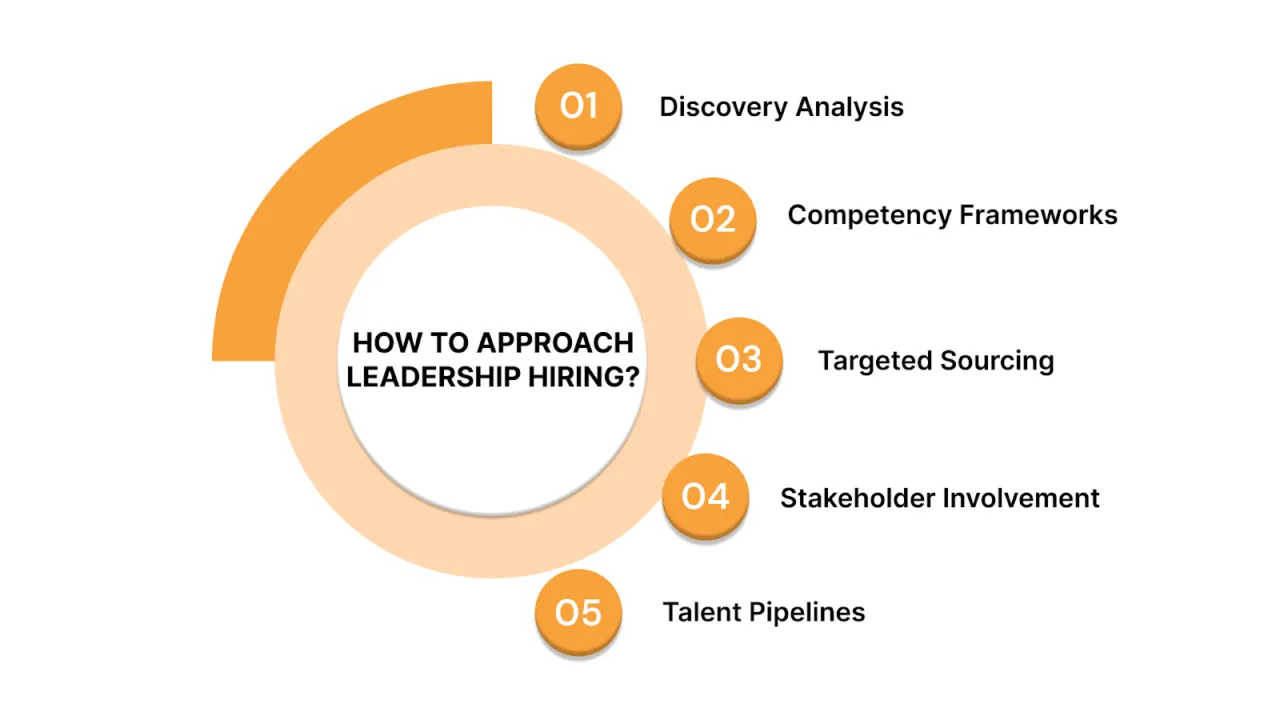 HOW TO APPROACH LEADERSHIP HIRING?

01 Discovery Analysis

02 Competency Frameworks

03 Targeted Sourcing

04 Stakeholder Involvement

05 Talent Pipelines